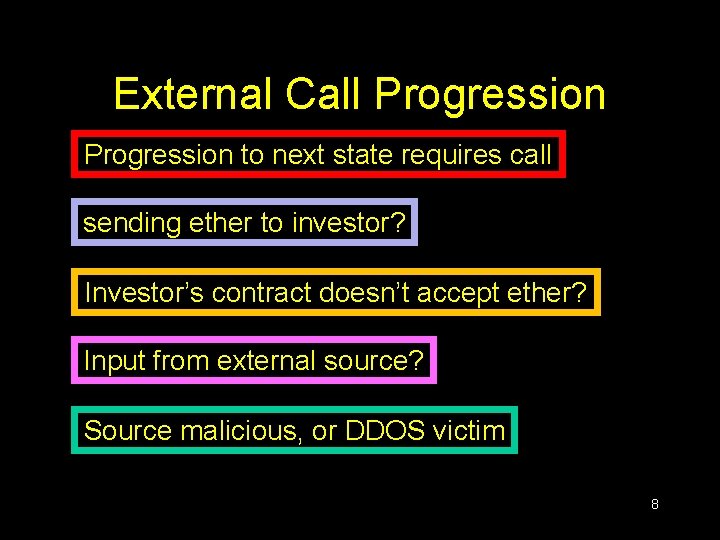 External Call Progression

Progression to next state requires call

sending ether to investor?

Investor's contract doesn't accept ether?

Input from external source?

Source malicious, or DDOS victim

8